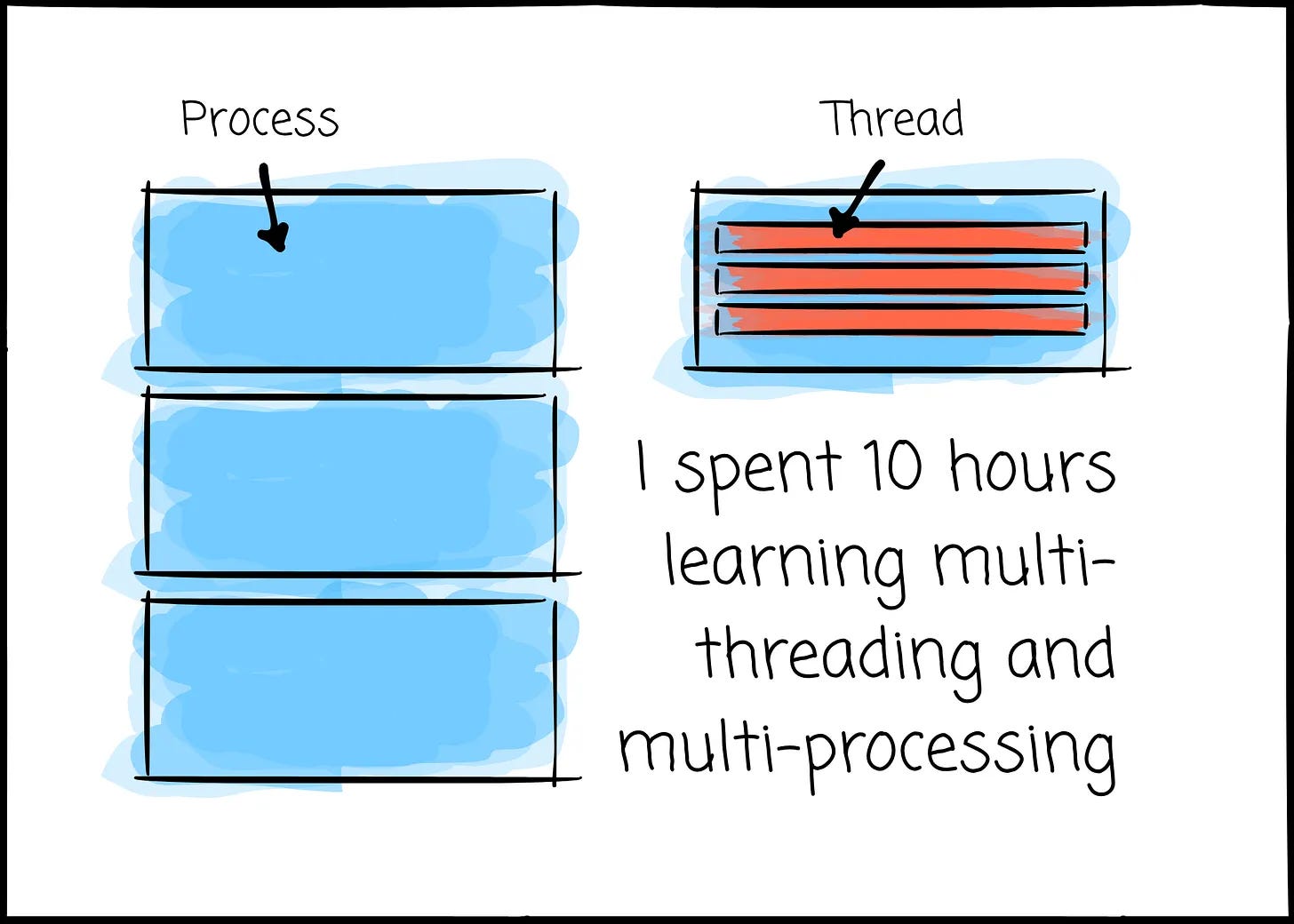 Process

Thread

I spent 10 hours learning multi-threading and multi-processing